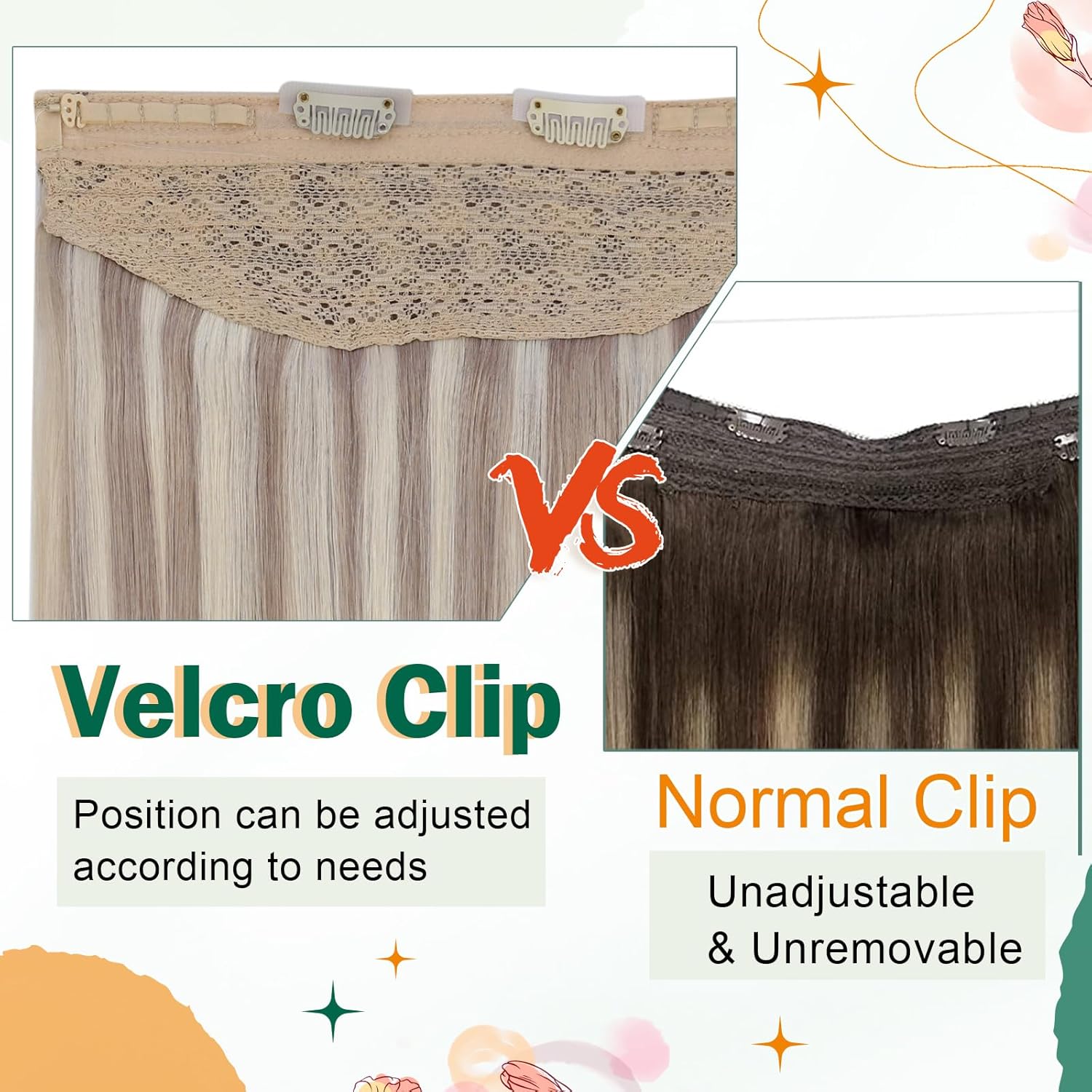 VS

Velcro Clip

Position can be adjusted according to needs

Normal Clip

Unadjustable & Unremovable